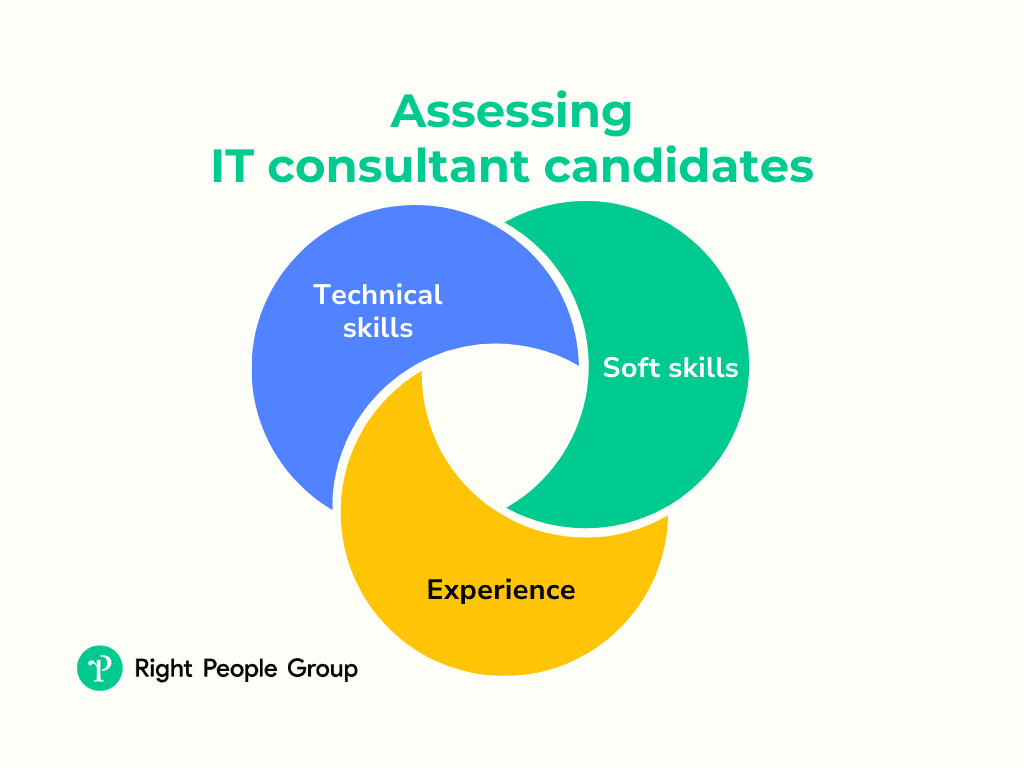 Assessing
IT consultant candidates

Technical skills

Soft skills

Experience

Right People Group